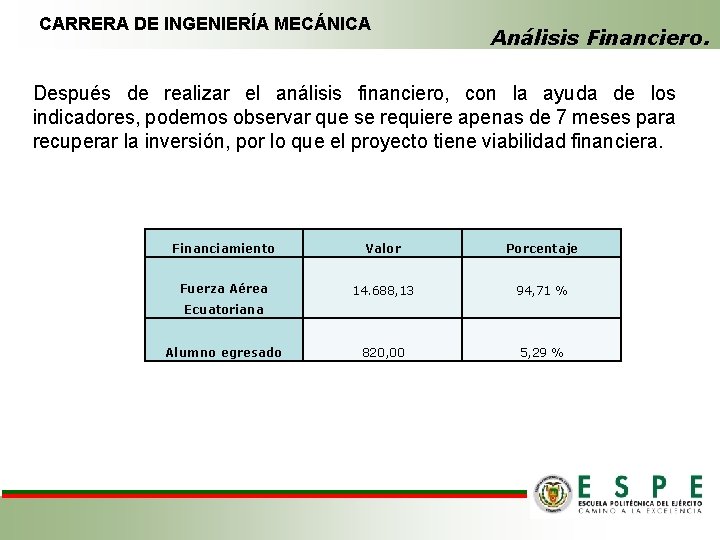 CARRERA DE INGENIERÍA MECÁNICA

Análisis Financiero.

Después de realizar el análisis financiero, con la ayuda de los indicadores, podemos observar que se requiere apenas de 7 meses para recuperar la inversión, por lo que el proyecto tiene viabilidad financiera.

| Financiamiento | Valor | Porcentaje |
|---|---|---|
| Fuerza Aérea Ecuatoriana | 14.688,13 | 94,71 % |
| Alumno egresado | 820,00 | 5,29 % |

ESPE
ESCUELA POLITÉCNICA DEL EJÉRCITO
CAMINO A LA EXCELENCIA